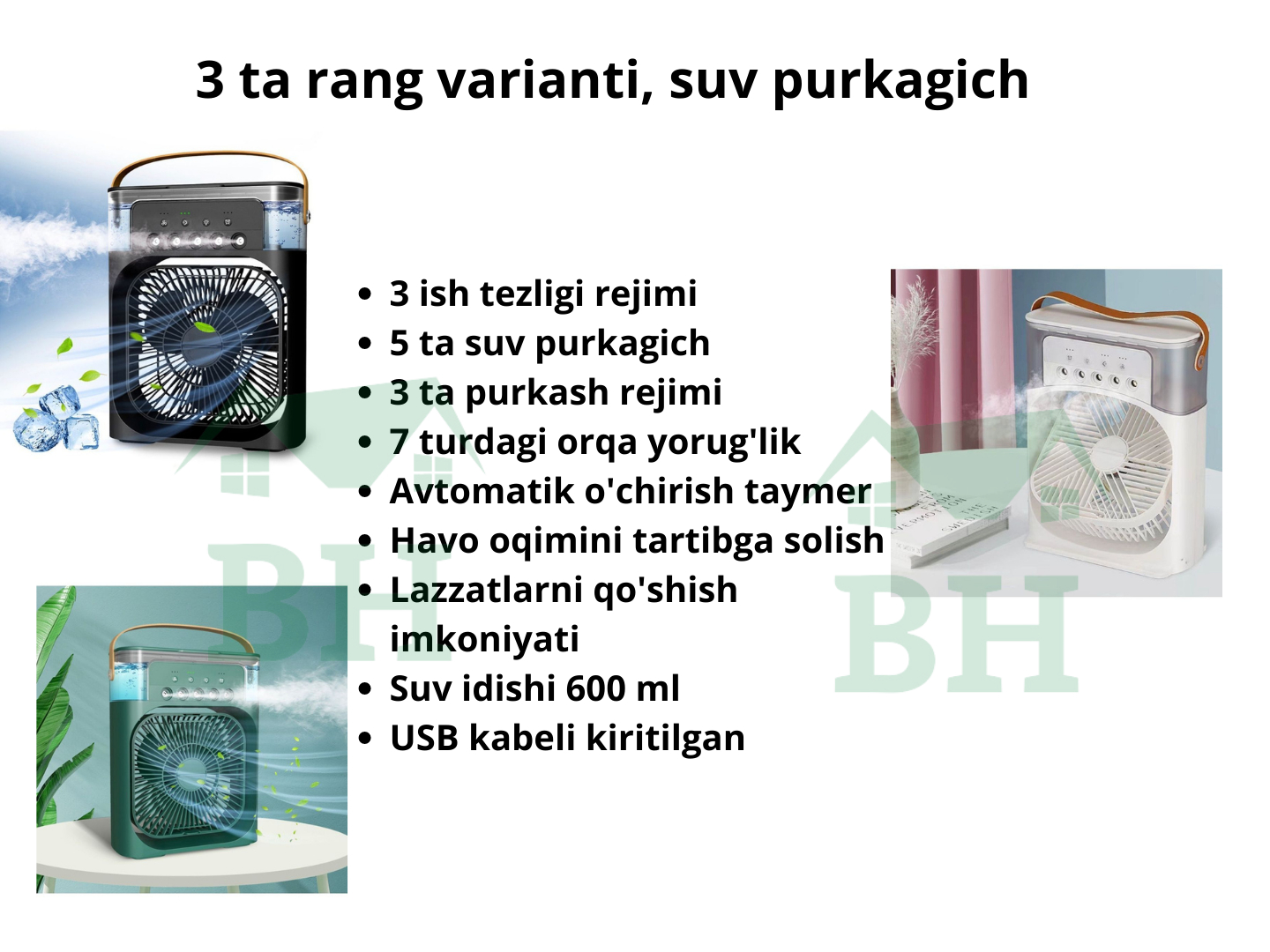 3 ta rang varianti, suv purkagich

- 3 ish tezligi rejimi
- 5 ta suv purkagich
- 3 ta purkash rejimi
- 7 turdagi orqa yorug'lik
- Avtomatik o'chirish taymer
- Havo oqimini tartibga solish
- Lazzatlarni qo'shish imkoniyati
- Suv idishi 600 ml
- USB kabeli kiritilgan

BH

BH